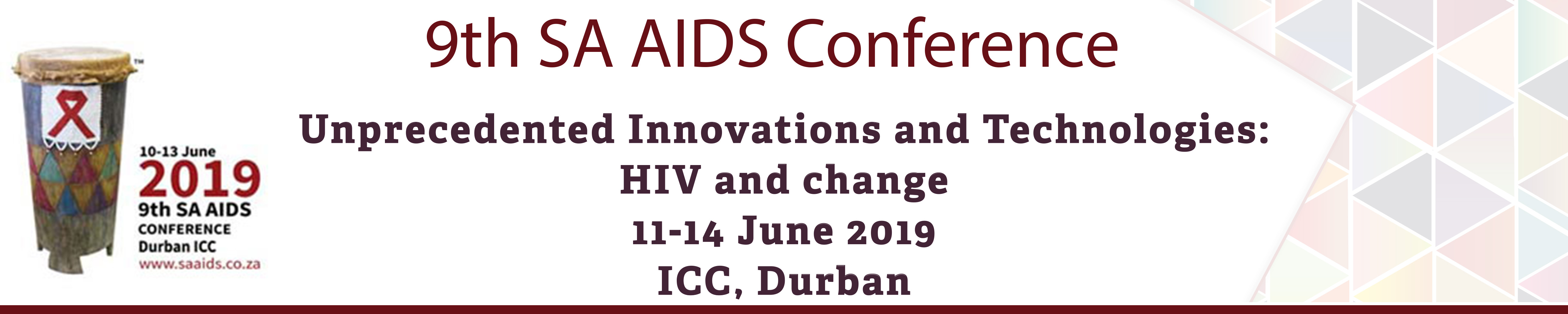 TM

10-13 June
2019
9th SA AIDS
CONFERENCE
Durban ICC
www.saaids.co.za

9th SA AIDS Conference

Unprecedented Innovations and Technologies: HIV and change
11-14 June 2019
ICC, Durban